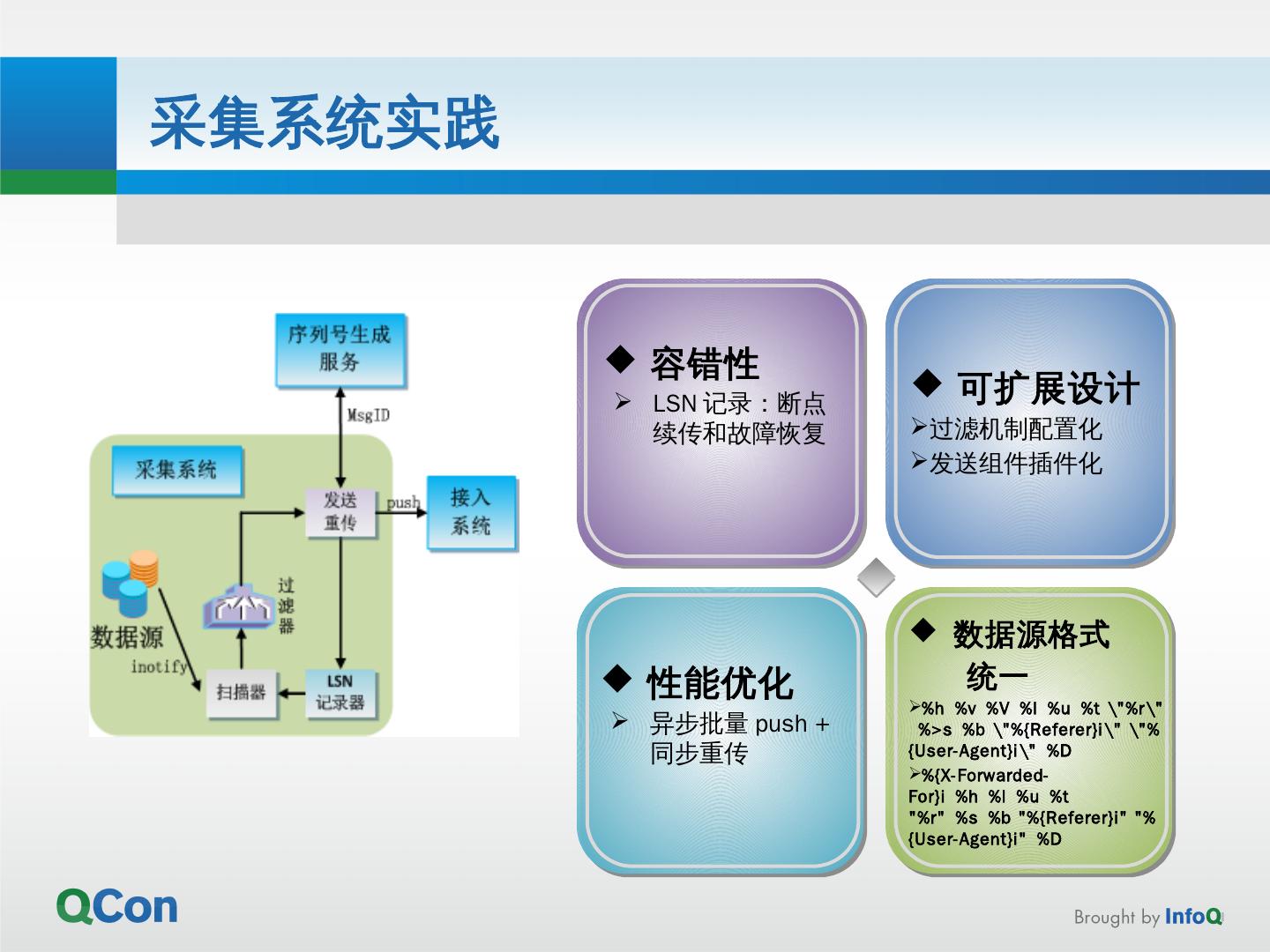 采集系统实践

序列号生成服务

MsgID

采集系统

发送重传

push

接入系统

过滤器

数据源

inotify

扫描器

LSN 记录器

◆ 容错性

➢ LSN 记录：断点续传和故障恢复

◆ 可扩展设计

➢过滤机制配置化

➢发送组件插件化

◆ 性能优化

➢ 异步批量 push + 同步重传

◆ 数据源格式统一

➢%h %v %V %l %u %t \"%r\" %>s %b \"%{Referer}i\" \"%{User-Agent}i\" %D

➢%{X-Forwarded-For}i %h %l %u %t "%r" %s %b "%{Referer}i" "%{User-Agent}i" %D

QCon

Brought by InfoQ